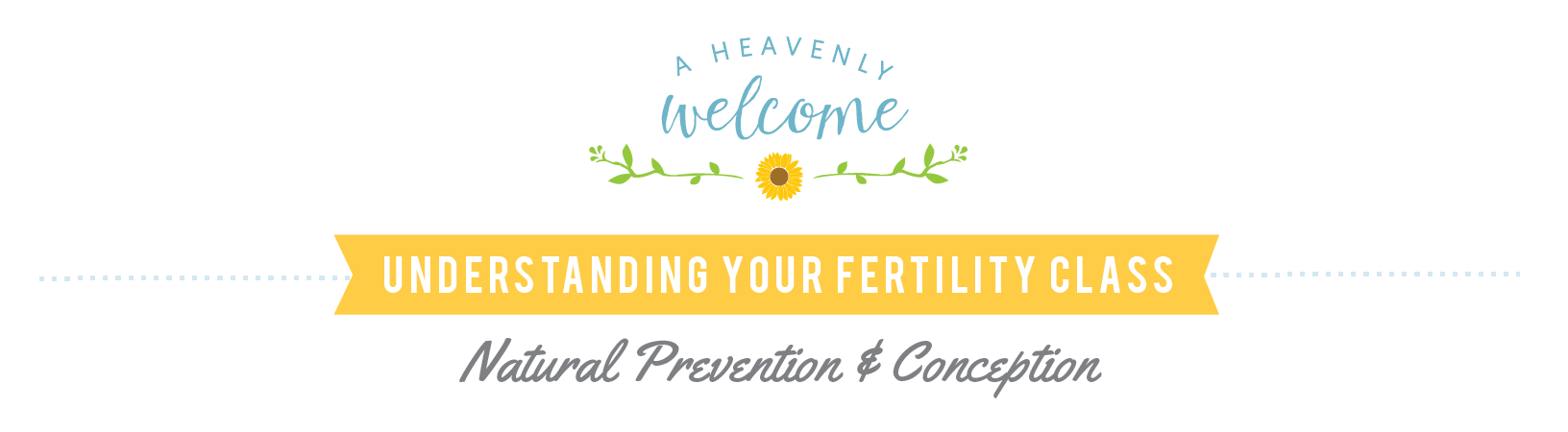 A HEAVENLY
welcome

UNDERSTANDING YOUR FERTILITY CLASS

Natural Prevention & Conception